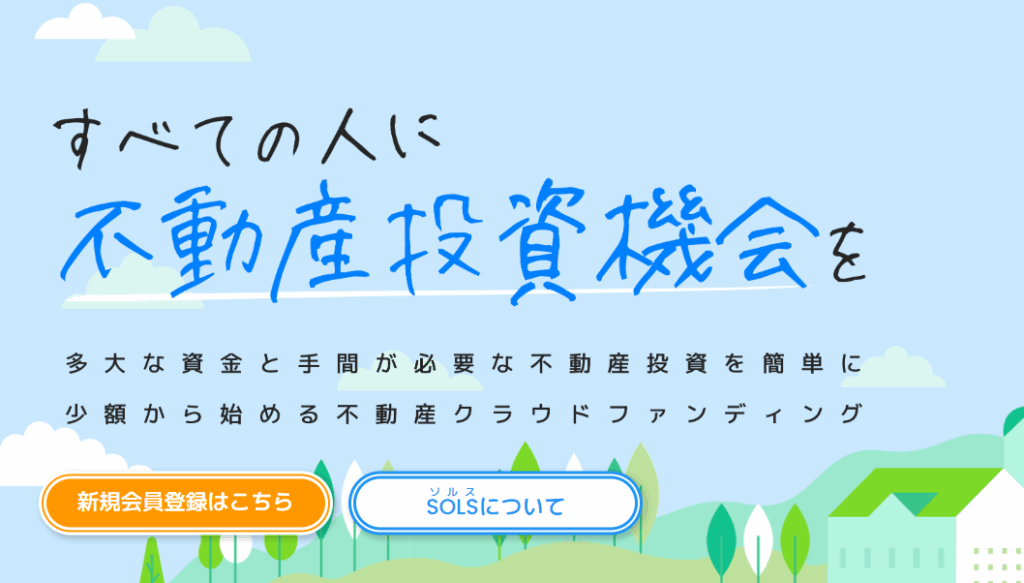 すべての人に
不動産投資機会を

多大な資金と手間が必要な不動産投資を簡単に
少額から始める不動産クラウドファンディング

新規会員登録はこちら

ソルス
SOLSについて